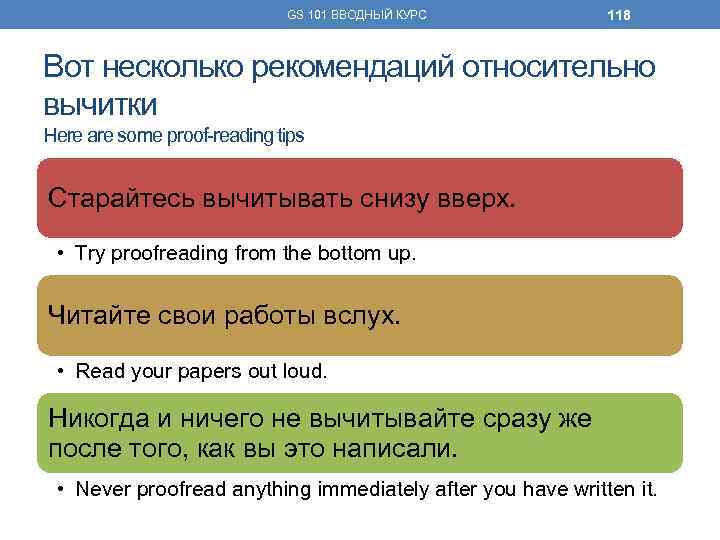 GS 101 ВВОДНЫЙ КУРС 118

Вот несколько рекомендаций относительно вычитки
Here are some proof-reading tips

Старайтесь вычитывать снизу вверх.

• Try proofreading from the bottom up.

Читайте свои работы вслух.

• Read your papers out loud.

Никогда и ничего не вычитывайте сразу же после того, как вы это написали.

• Never proofread anything immediately after you have written it.